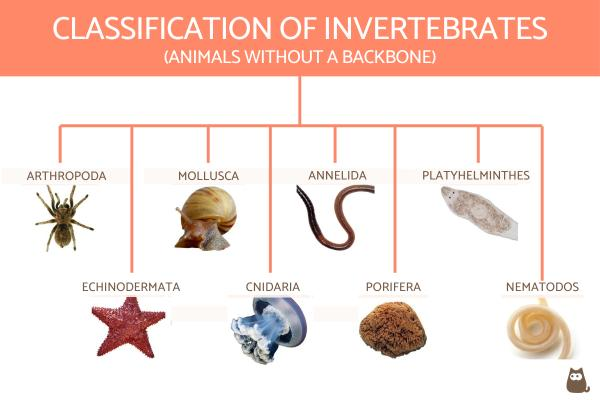 CLASSIFICATION OF INVERTEBRATES
(ANIMALS WITHOUT A BACKBONE)

ARTHROPODA

MOLLUSCA

ANNELIDA

PLATYHELMINTHES

ECHINODERMATA

CNIDARIA

PORIFERA

NEMATODOS